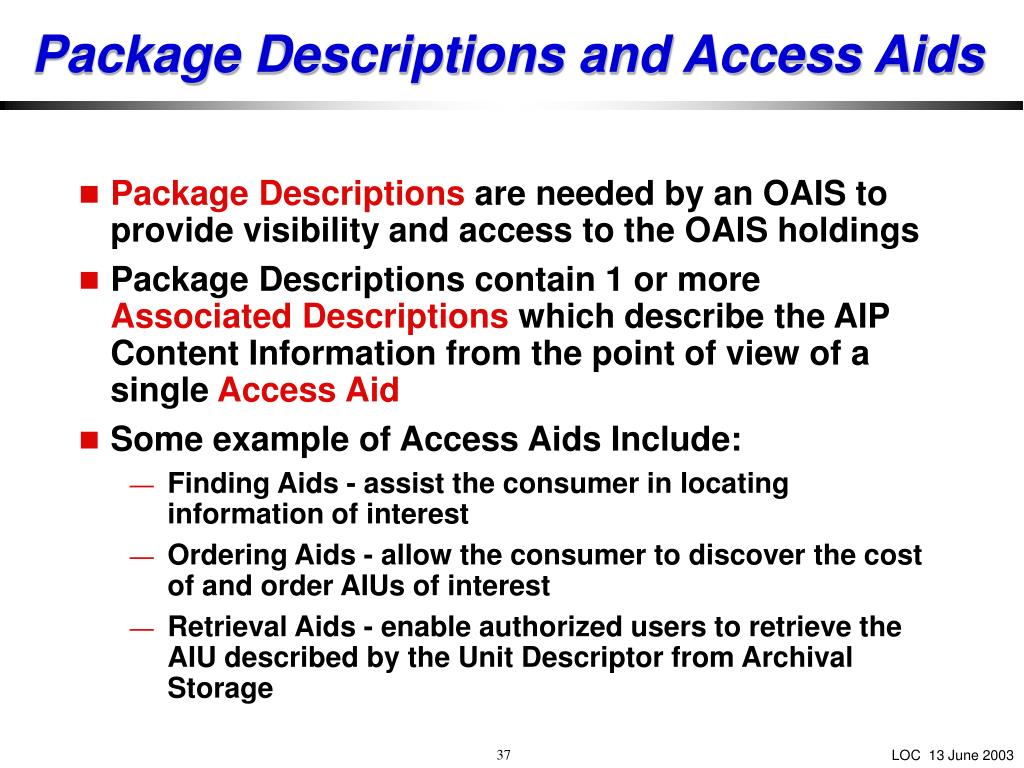 Package Descriptions and Access Aids

■ Package Descriptions are needed by an OAIS to provide visibility and access to the OAIS holdings

■ Package Descriptions contain 1 or more Associated Descriptions which describe the AIP Content Information from the point of view of a single Access Aid

■ Some example of Access Aids Include:

— Finding Aids - assist the consumer in locating information of interest

— Ordering Aids - allow the consumer to discover the cost of and order AIUs of interest

— Retrieval Aids - enable authorized users to retrieve the AIU described by the Unit Descriptor from Archival Storage

37

LOC 13 June 2003